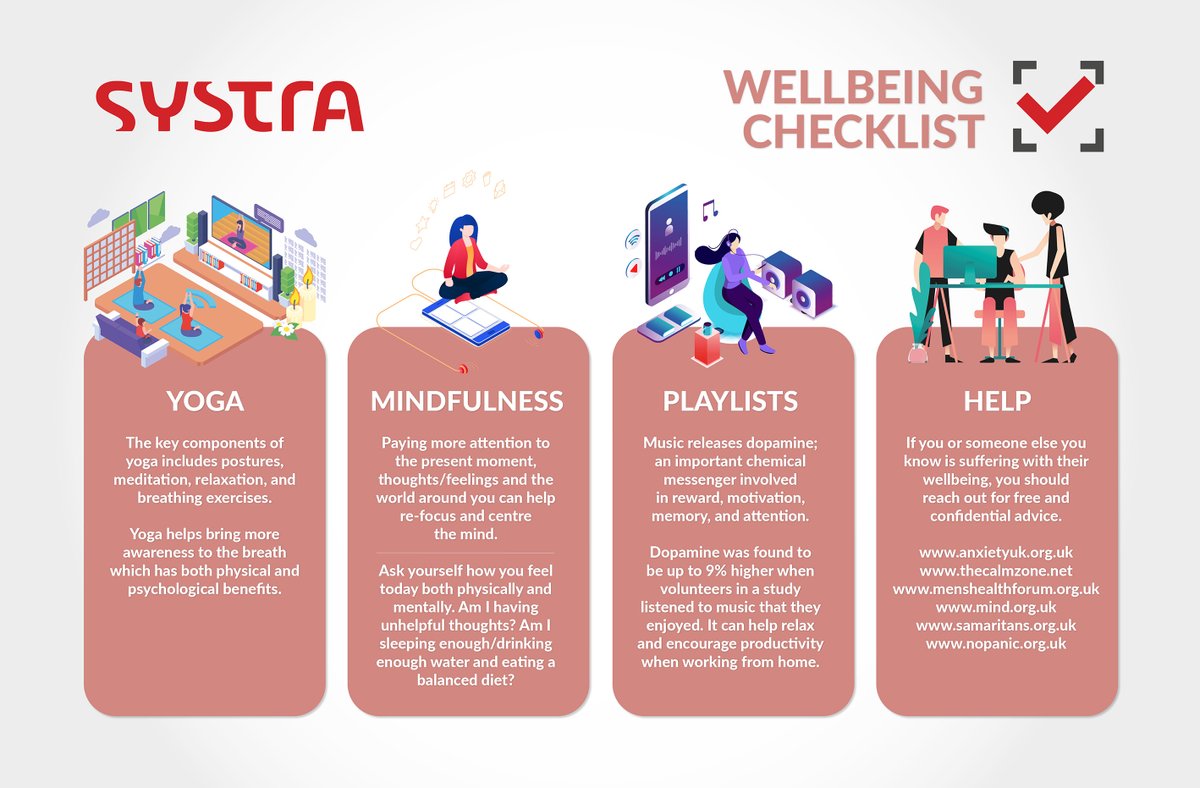 SYSTRA

WELLBEING CHECKLIST

YOGA

The key components of yoga includes postures, meditation, relaxation, and breathing exercises.

Yoga helps bring more awareness to the breath which has both physical and psychological benefits.

MINDFULNESS

Paying more attention to the present moment, thoughts/feelings and the world around you can help re-focus and centre the mind.

Ask yourself how you feel today both physically and mentally. Am I having unhelpful thoughts? Am I sleeping enough/drinking enough water and eating a balanced diet?

PLAYLISTS

Music releases dopamine; an important chemical messenger involved in reward, motivation, memory, and attention.

Dopamine was found to be up to 9% higher when volunteers in a study listened to music that they enjoyed. It can help relax and encourage productivity when working from home.

HELP

If you or someone else you know is suffering with their wellbeing, you should reach out for free and confidential advice.

www.anxietyuk.org.uk
www.thecalmzone.net
www.menshealthforum.org.uk
www.mind.org.uk
www.samaritans.org.uk
www.nopanic.org.uk